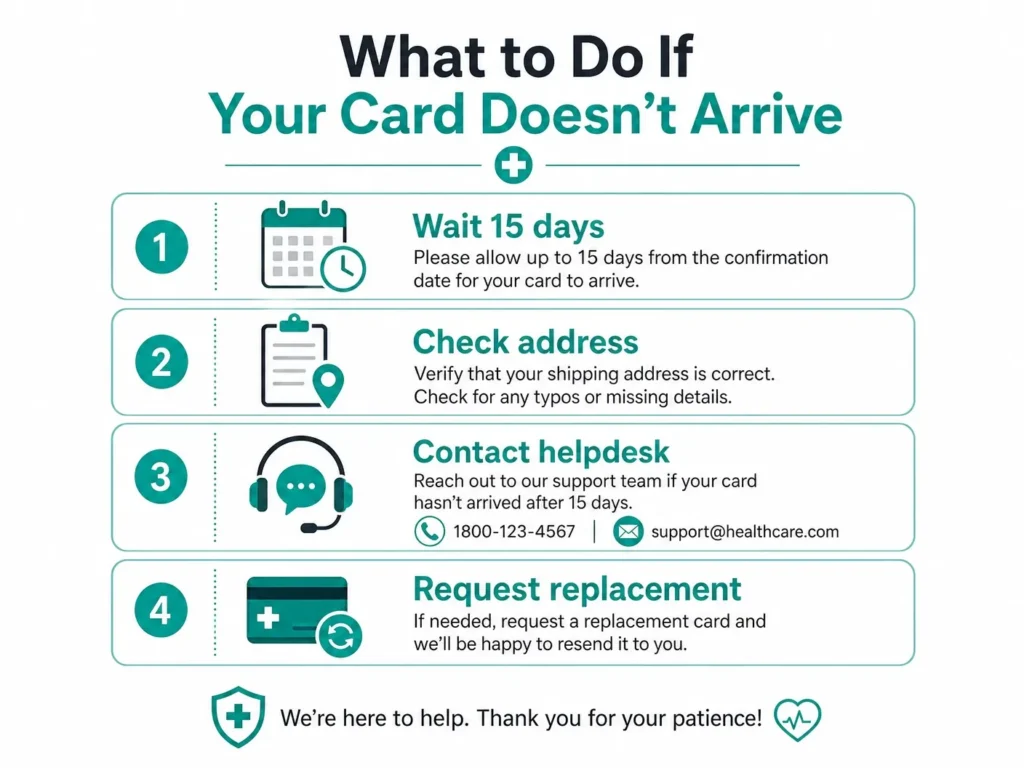 What to Do If
Your Card Doesn't Arrive

1
Wait 15 days
Please allow up to 15 days from the confirmation date for your card to arrive.

2
Check address
Verify that your shipping address is correct. Check for any typos or missing details.

3
Contact helpdesk
Reach out to our support team if your card hasn't arrived after 15 days.
1800-123-4567 | support@healthcare.com

4
Request replacement
If needed, request a replacement card and we'll be happy to resend it to you.

We're here to help. Thank you for your patience!